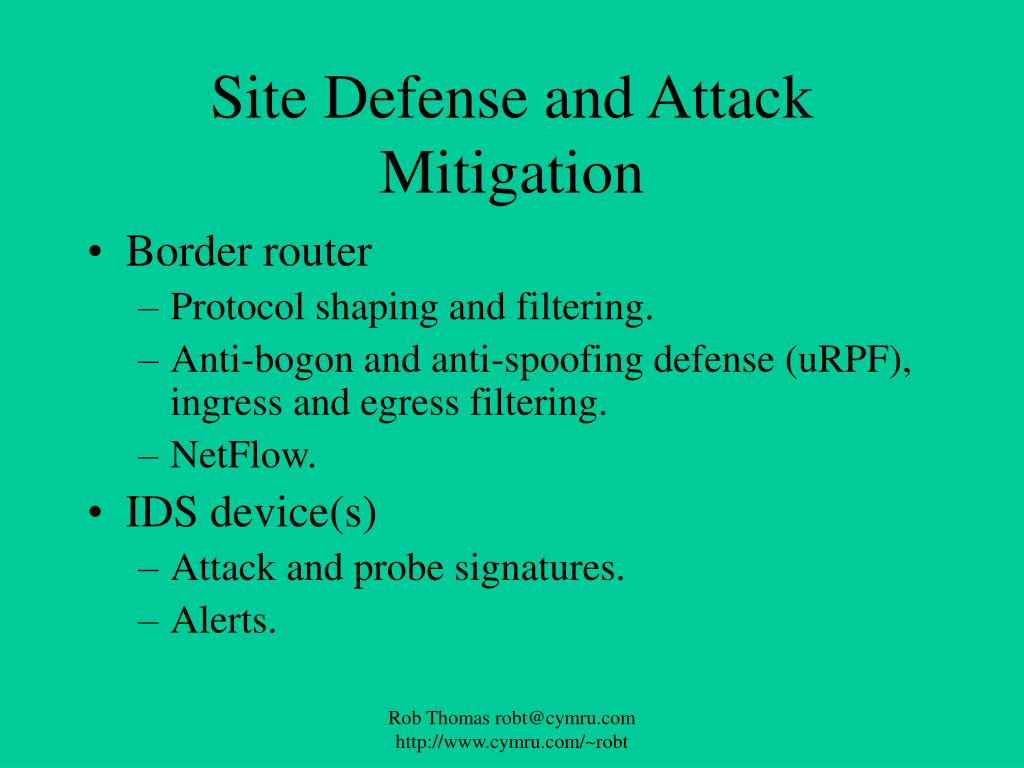 Site Defense and Attack Mitigation

• Border router
– Protocol shaping and filtering.
– Anti-bogon and anti-spoofing defense (uRPF), ingress and egress filtering.
– NetFlow.
• IDS device(s)
– Attack and probe signatures.
– Alerts.

Rob Thomas robt@cymru.com
http://www.cymru.com/~robt